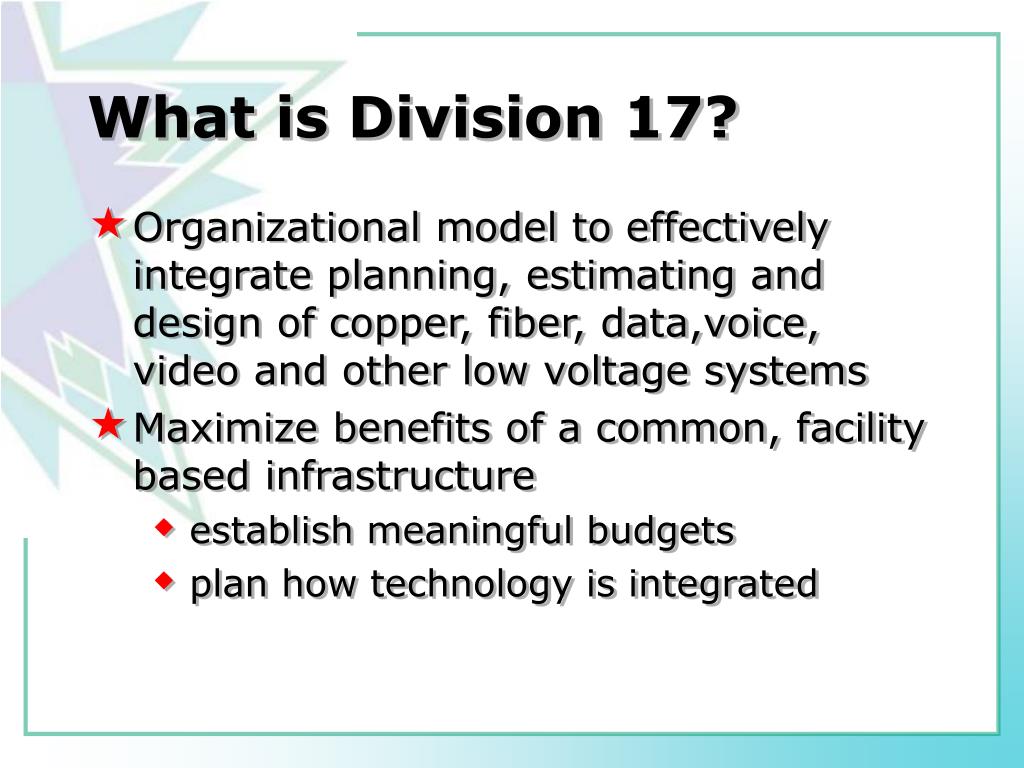 What is Division 17?

Organizational model to effectively integrate planning, estimating and design of copper, fiber, data,voice, video and other low voltage systems

Maximize benefits of a common, facility based infrastructure

establish meaningful budgets

plan how technology is integrated